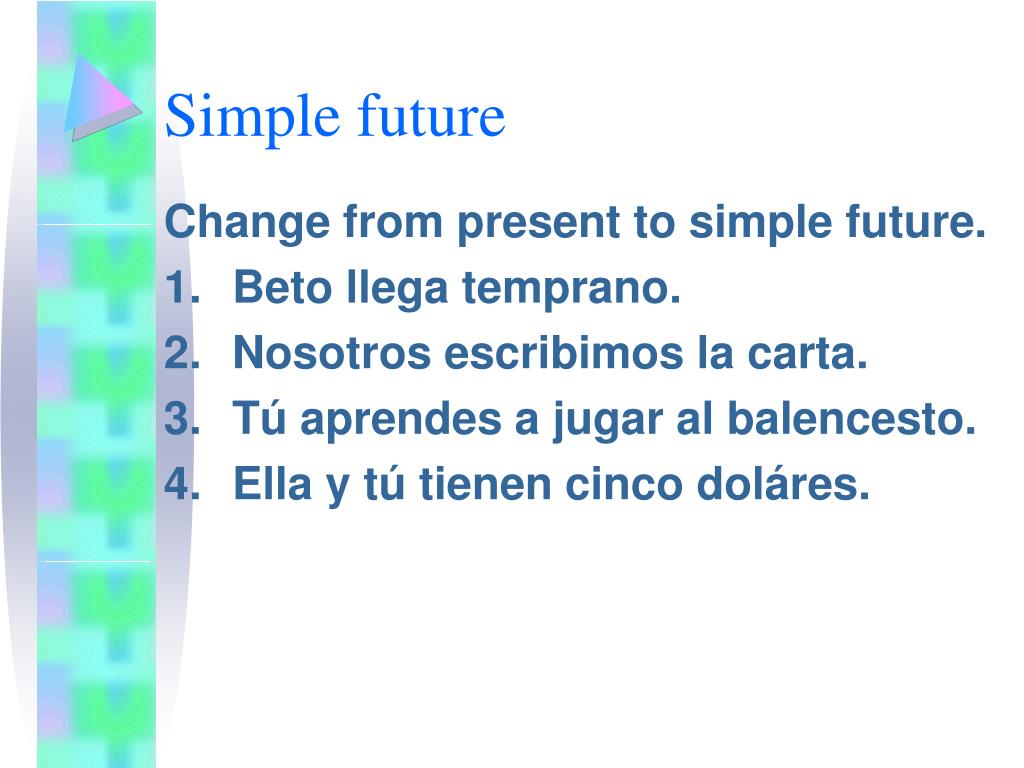 Simple future

Change from present to simple future.

1. Beto llega temprano.
2. Nosotros escribimos la carta.
3. Tú aprendes a jugar al balencesto.
4. Ella y tú tienen cinco doláres.